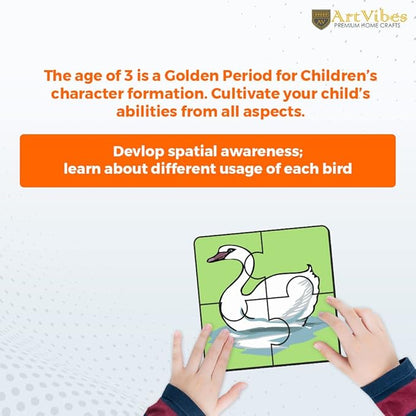 AV ArtVibes
PREMIUM HOME CRAFTS

The age of 3 is a Golden Period for Children's character formation. Cultivate your child's abilities from all aspects.

Devlop spatial awareness;
learn about different usage of each bird